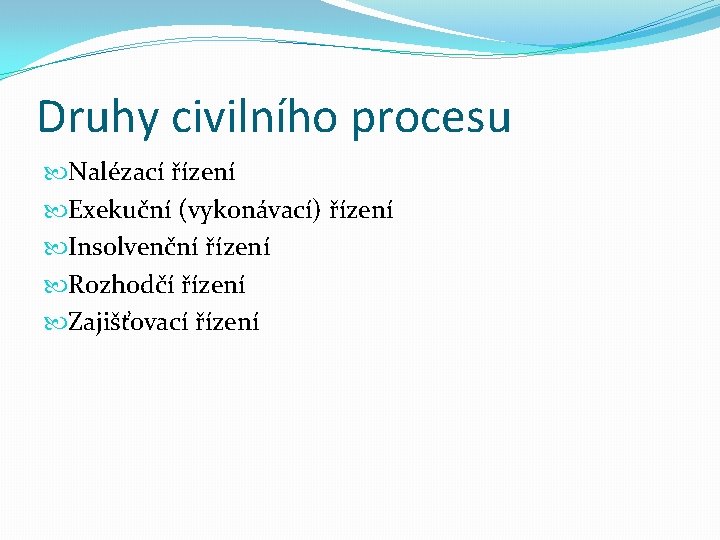 Druhy civilního procesu

Nalézací řízení
Exekuční (vykonávací) řízení
Insolvenční řízení
Rozhodčí řízení
Zajišťovací řízení